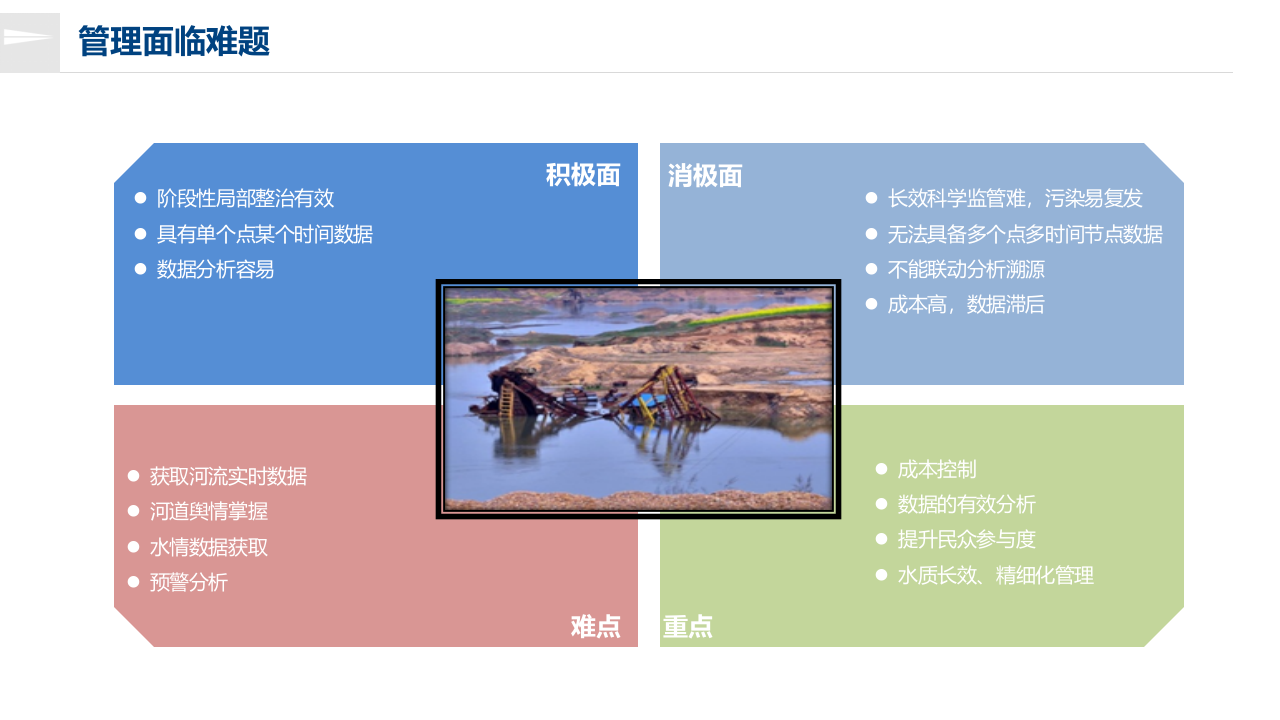 管理面临难题

积极面

● 阶段性局部整治有效
● 具有单个点某个时间数据
● 数据分析容易

消极面

● 长效科学监管难，污染易复发
● 无法具备多个点多时间节点数据
● 不能联动分析溯源
● 成本高，数据滞后

● 获取河流实时数据
● 河道舆情掌握
● 水情数据获取
● 预警分析

难点

● 成本控制
● 数据的有效分析
● 提升民众参与度
● 水质长效、精细化管理

重点